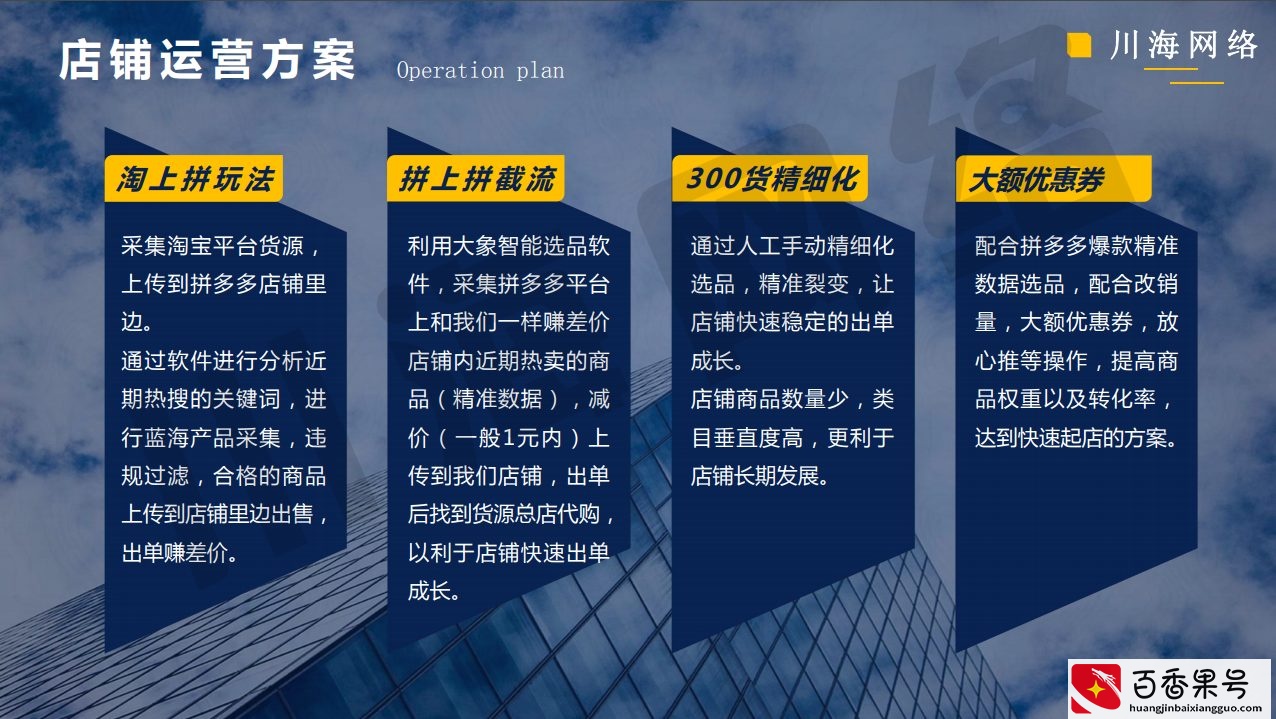 店铺运营方案 Operation plan

川海网络

淘上拼玩法

采集淘宝平台货源，上传到拼多多店铺里边。
通过软件进行分析近期热搜的关键词，进行蓝海产品采集，违规过滤，合格的商品上传到店铺里边出售，出单赚差价。

拼上拼截流

利用大象智能选品软件，采集拼多多平台上和我们一样赚差价店铺内近期热卖的商品（精准数据），减价（一般1元内）上传到我们店铺，出单后找到货源总店代购，以利于店铺快速出单成长。

300货精细化

通过人工手动精细化选品，精准裂变，让店铺快速稳定的出单成长。
店铺商品数量少，类目垂直度高，更利于店铺长期发展。

大额优惠券

配合拼多多爆款精准数据选品，配合改销量，大额优惠券，放心推等操作，提高商品权重以及转化率，达到快速起店的方案。

百香果号
huangjinbaixiangguo.com